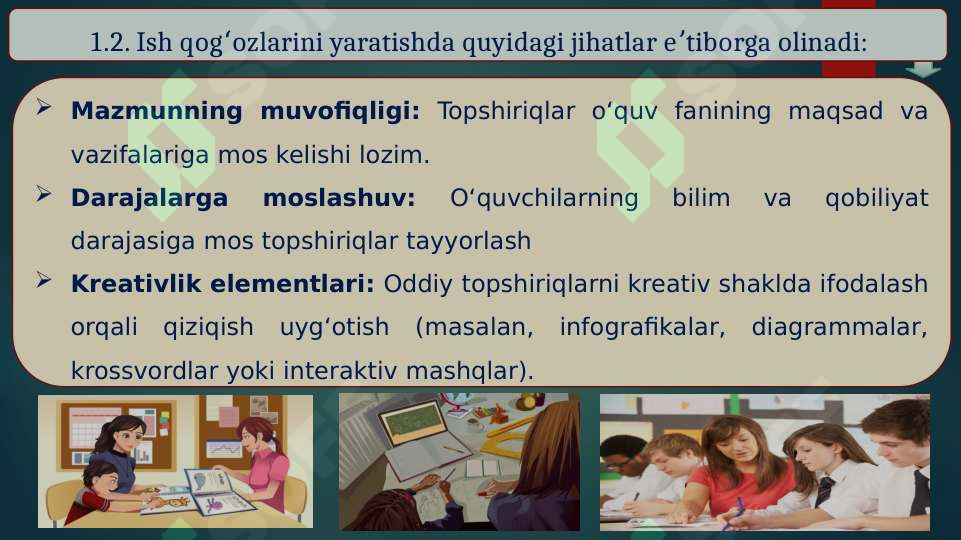 1.2. Ish qogʻozlarini yaratishda quyidagi jihatlar eʼtiborga olinadi:

➢ **Mazmunning muvofiqligi:** Topshiriqlar oʻquv fanining maqsad va vazifalariga mos kelishi lozim.

➢ **Darajalarga moslashuv:** Oʻquvchilarning bilim va qobiliyat darajasiga mos topshiriqlar tayyorlash

➢ **Kreativlik elementlari:** Oddiy topshiriqlarni kreativ shaklda ifodalash orqali qiziqish uygʻotish (masalan, infografikalar, diagrammalar, krossvordlar yoki interaktiv mashqlar).